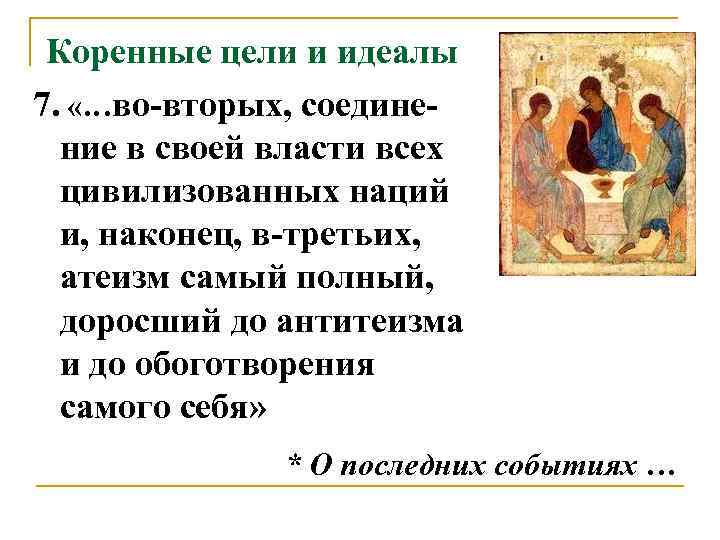 Коренные цели и идеалы

7. «...во-вторых, соединение в своей власти всех цивилизованных наций и, наконец, в-третьих, атеизм самый полный, доросший до антитеизма и до обоготворения самого себя»

* О последних событиях …